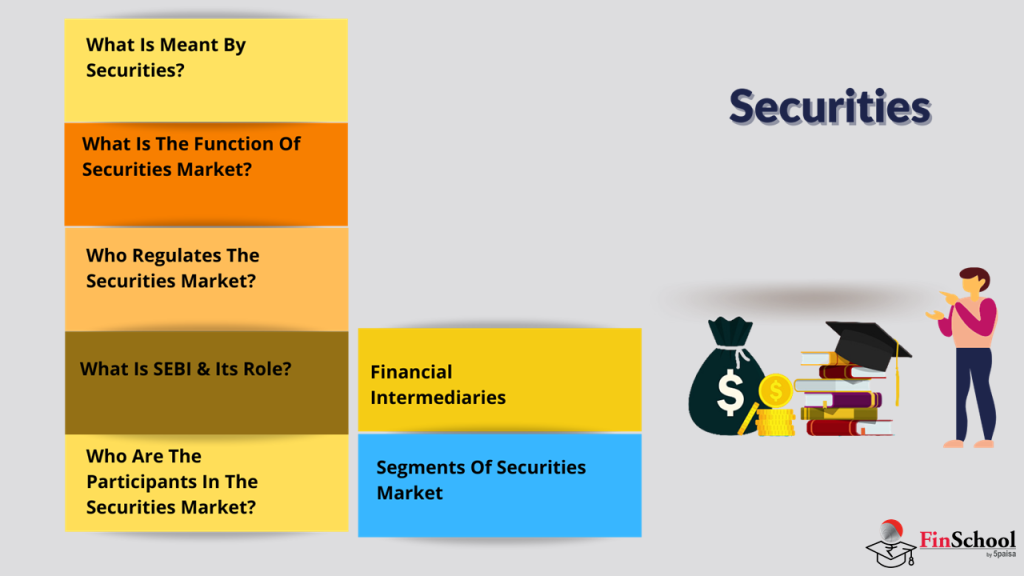 What Is Meant By Securities?

What Is The Function Of Securities Market?

Who Regulates The Securities Market?

What Is SEBI & Its Role?

Who Are The Participants In The Securities Market?

Financial Intermediaries

Segments Of Securities Market

Securities

$

FinSchool
by 5paisa